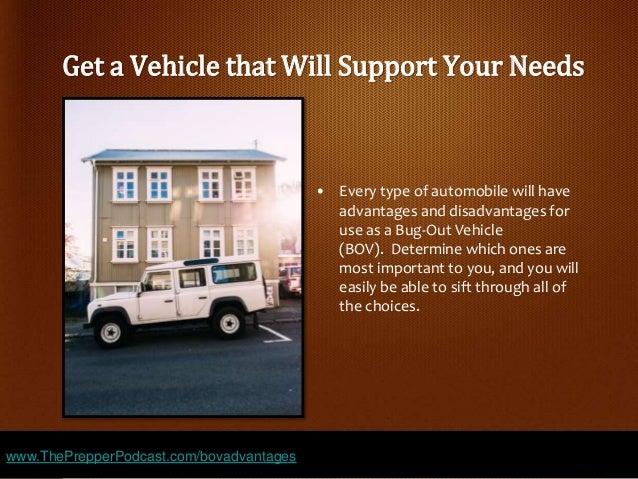 Get a Vehicle that Will Support Your Needs

• Every type of automobile will have advantages and disadvantages for use as a Bug-Out Vehicle (BOV). Determine which ones are most important to you, and you will easily be able to sift through all of the choices.

www.ThePrepperPodcast.com/bovadvantages